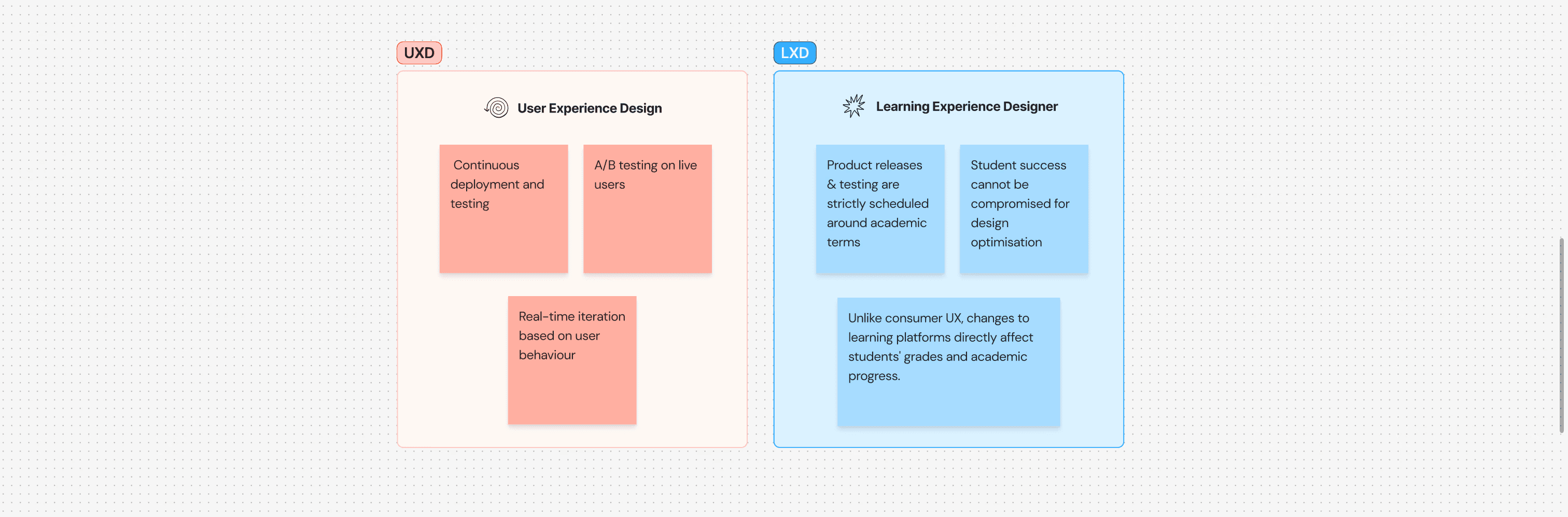 UXD

User Experience Design

Continuous deployment and testing

A/B testing on live users

Real-time iteration based on user behaviour

LXD

Learning Experience Designer

Product releases & testing are strictly scheduled around academic terms

Student success cannot be compromised for design optimisation

Unlike consumer UX, changes to learning platforms directly affect students' grades and academic progress.